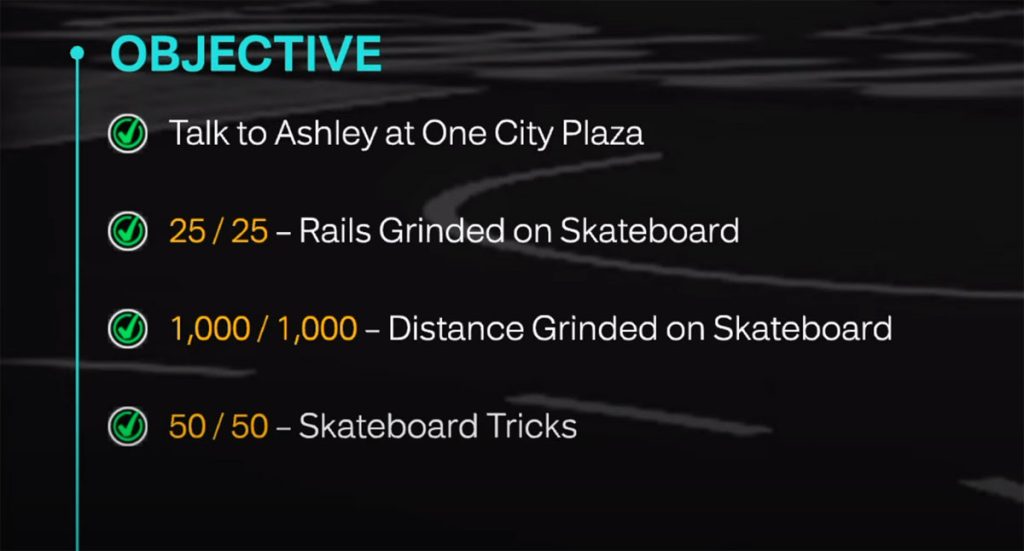 OBJECTIVE

Talk to Ashley at One City Plaza

25 / 25 – Rails Grinded on Skateboard

1,000 / 1,000 – Distance Grinded on Skateboard

50 / 50 – Skateboard Tricks